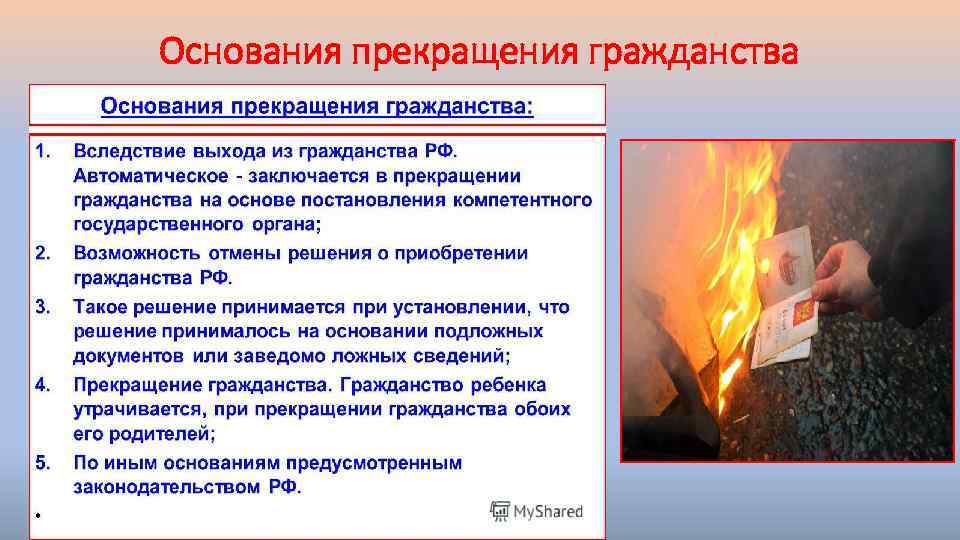 Основания прекращения гражданства

Основания прекращения гражданства:

1. Вследствие выхода из гражданства РФ. Автоматическое - заключается в прекращении гражданства на основе постановления компетентного государственного органа;
2. Возможность отмены решения о приобретении гражданства РФ.
3. Такое решение принимается при установлении, что решение принималось на основании подложных документов или заведомо ложных сведений;
4. Прекращение гражданства. Гражданство ребенка утрачивается, при прекращении гражданства обоих его родителей;
5. По иным основаниям предусмотренным законодательством РФ.

•

MyShared